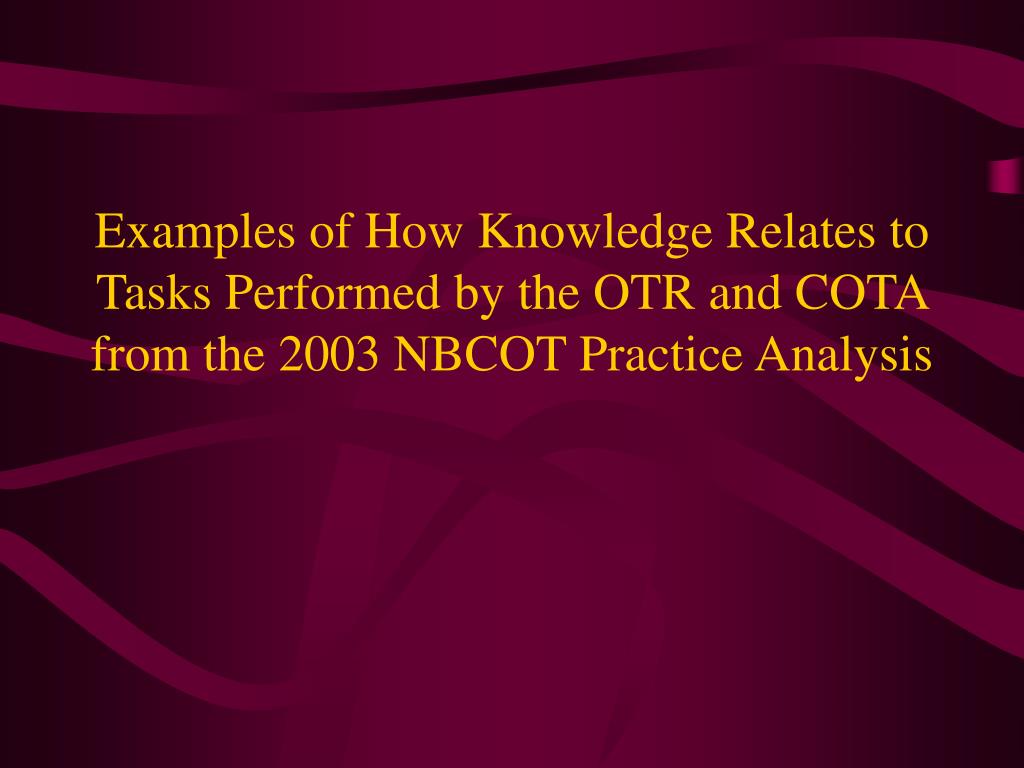 Examples of How Knowledge Relates to Tasks Performed by the OTR and COTA from the 2003 NBCOT Practice Analysis